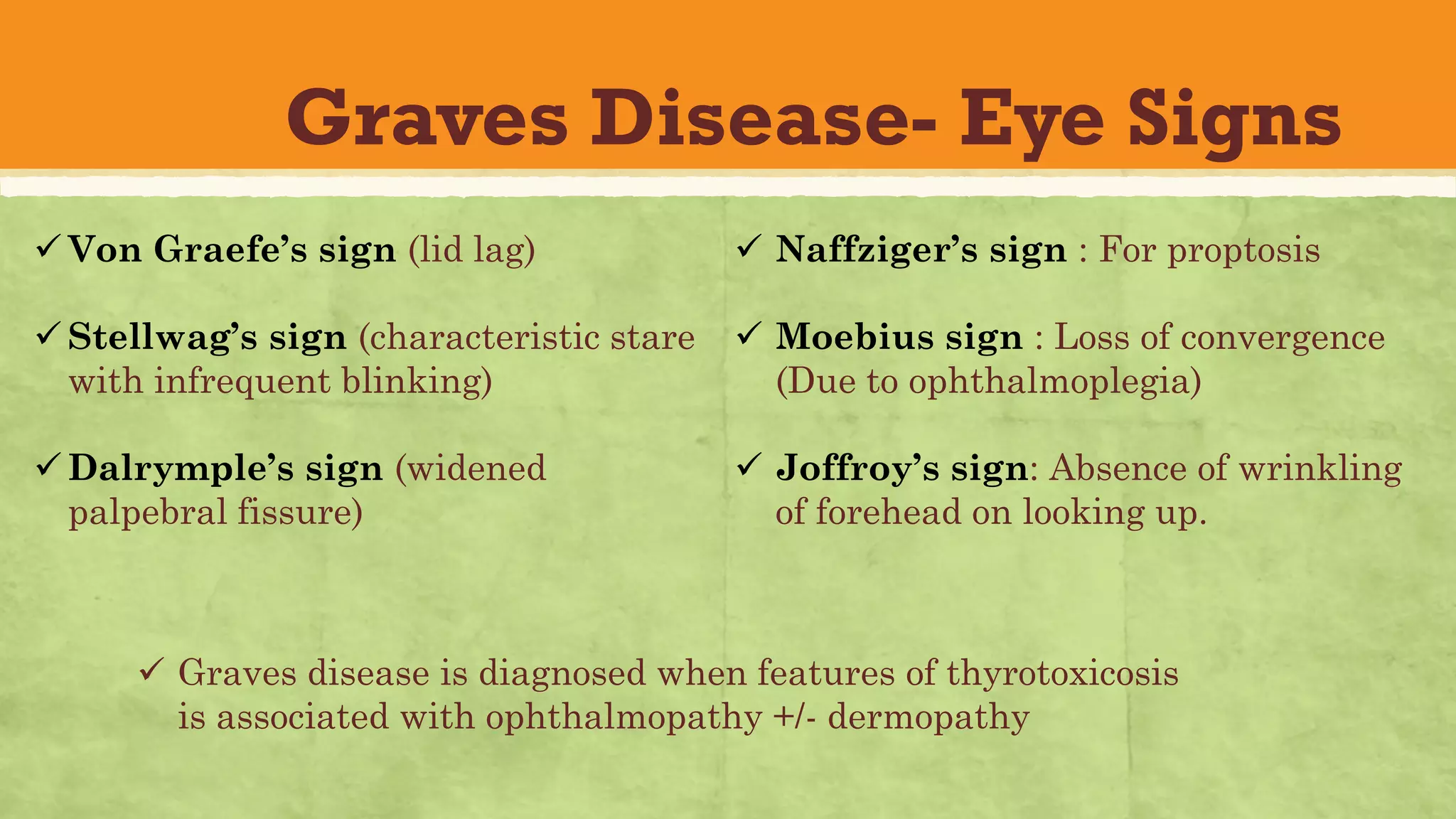 Graves Disease- Eye Signs

✓ Von Graefe's sign (lid lag)

✓ Stellwag's sign (characteristic stare with infrequent blinking)

✓ Dalrymple's sign (widened palpebral fissure)

✓ Naffziger's sign : For proptosis

✓ Moebius sign : Loss of convergence (Due to ophthalmoplegia)

✓ Joffroy's sign: Absence of wrinkling of forehead on looking up.

✓ Graves disease is diagnosed when features of thyrotoxicosis is associated with ophthalmopathy +/- dermopathy